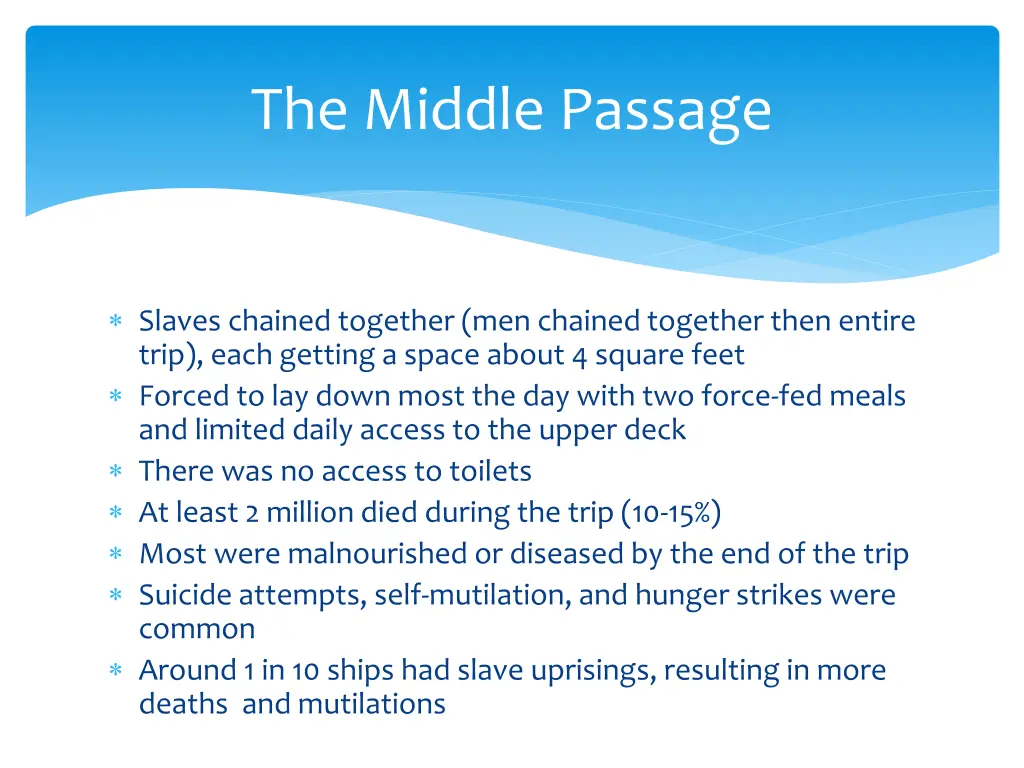 The Middle Passage

∗ Slaves chained together (men chained together then entire trip), each getting a space about 4 square feet
∗ Forced to lay down most the day with two force-fed meals and limited daily access to the upper deck
∗ There was no access to toilets
∗ At least 2 million died during the trip (10-15%)
∗ Most were malnourished or diseased by the end of the trip
∗ Suicide attempts, self-mutilation, and hunger strikes were common
∗ Around 1 in 10 ships had slave uprisings, resulting in more deaths and mutilations